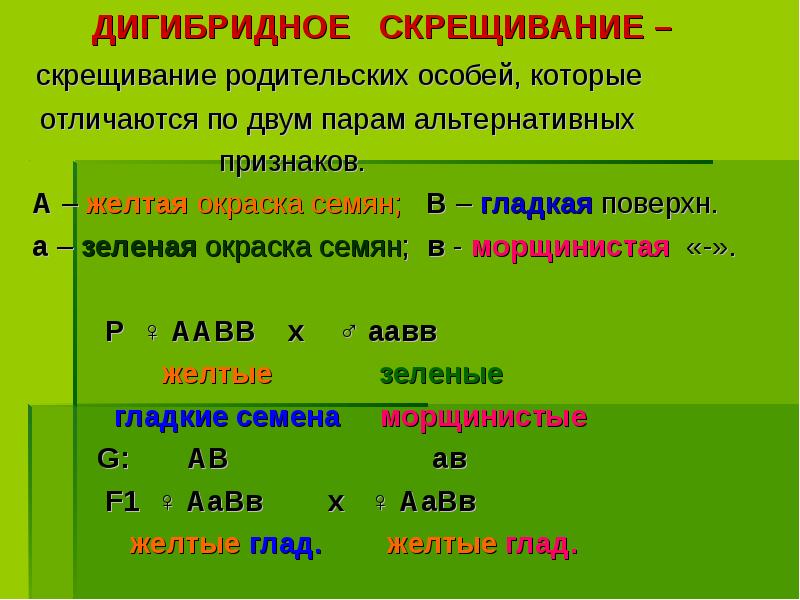 ДИГИБРИДНОЕ СКРЕЩИВАНИЕ – скрещивание родительских особей, которые отличаются по двум парам альтернативных признаков.

А – желтая окраска семян; В – гладкая поверхн.
а – зеленая окраска семян; в - морщинистая «-».

Р ♀ ААВВ х ♂ аавв
желтые зеленые
гладкие семена морщинистые
G: АВ ав
F1 ♀ АаВв х ♀ АаВв
желтые глад. желтые глад.